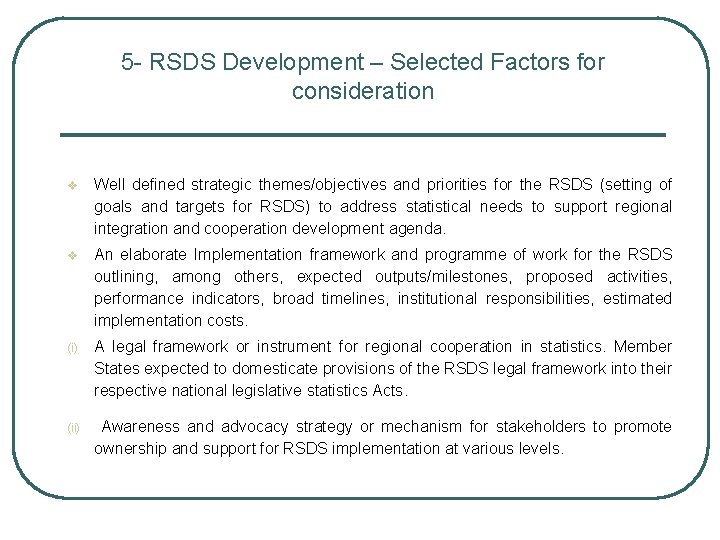 5- RSDS Development – Selected Factors for consideration

❖ Well defined strategic themes/objectives and priorities for the RSDS (setting of goals and targets for RSDS) to address statistical needs to support regional integration and cooperation development agenda.

❖ An elaborate Implementation framework and programme of work for the RSDS outlining, among others, expected outputs/milestones, proposed activities, performance indicators, broad timelines, institutional responsibilities, estimated implementation costs.

(i) A legal framework or instrument for regional cooperation in statistics. Member States expected to domesticate provisions of the RSDS legal framework into their respective national legislative statistics Acts.

(ii) Awareness and advocacy strategy or mechanism for stakeholders to promote ownership and support for RSDS implementation at various levels.